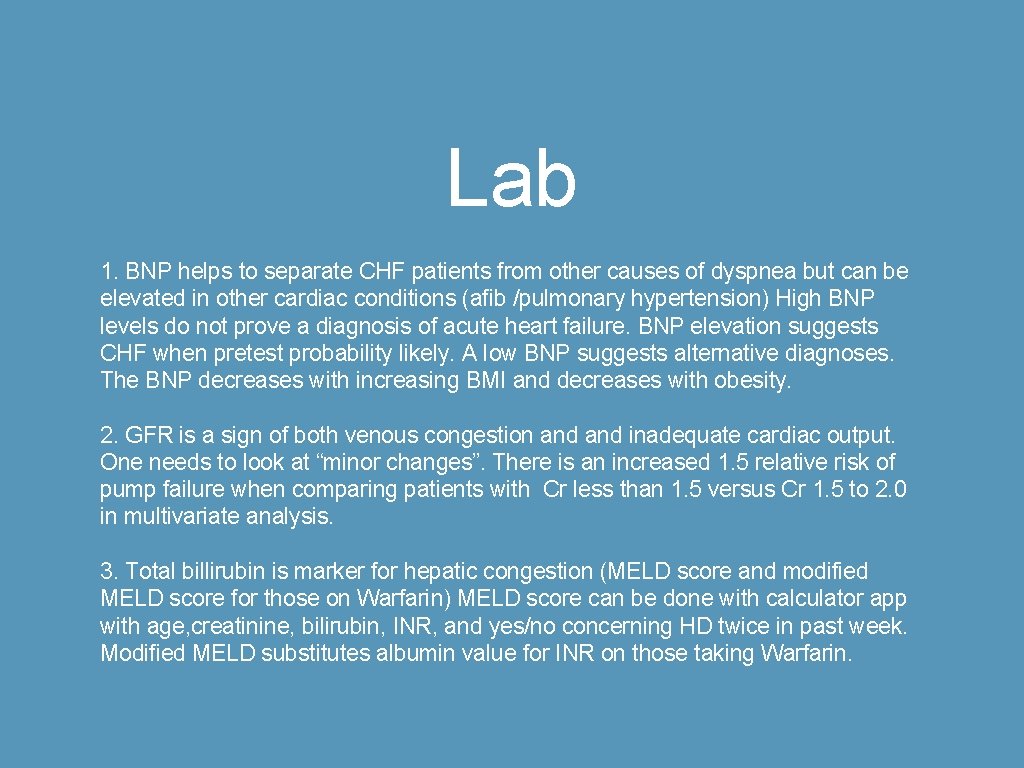 Lab

1. BNP helps to separate CHF patients from other causes of dyspnea but can be elevated in other cardiac conditions (afib /pulmonary hypertension) High BNP levels do not prove a diagnosis of acute heart failure. BNP elevation suggests CHF when pretest probability likely. A low BNP suggests alternative diagnoses. The BNP decreases with increasing BMI and decreases with obesity.

2. GFR is a sign of both venous congestion and and inadequate cardiac output. One needs to look at “minor changes”. There is an increased 1.5 relative risk of pump failure when comparing patients with Cr less than 1.5 versus Cr 1.5 to 2.0 in multivariate analysis.

3. Total billirubin is marker for hepatic congestion (MELD score and modified MELD score for those on Warfarin) MELD score can be done with calculator app with age,creatinine, bilirubin, INR, and yes/no concerning HD twice in past week. Modified MELD substitutes albumin value for INR on those taking Warfarin.